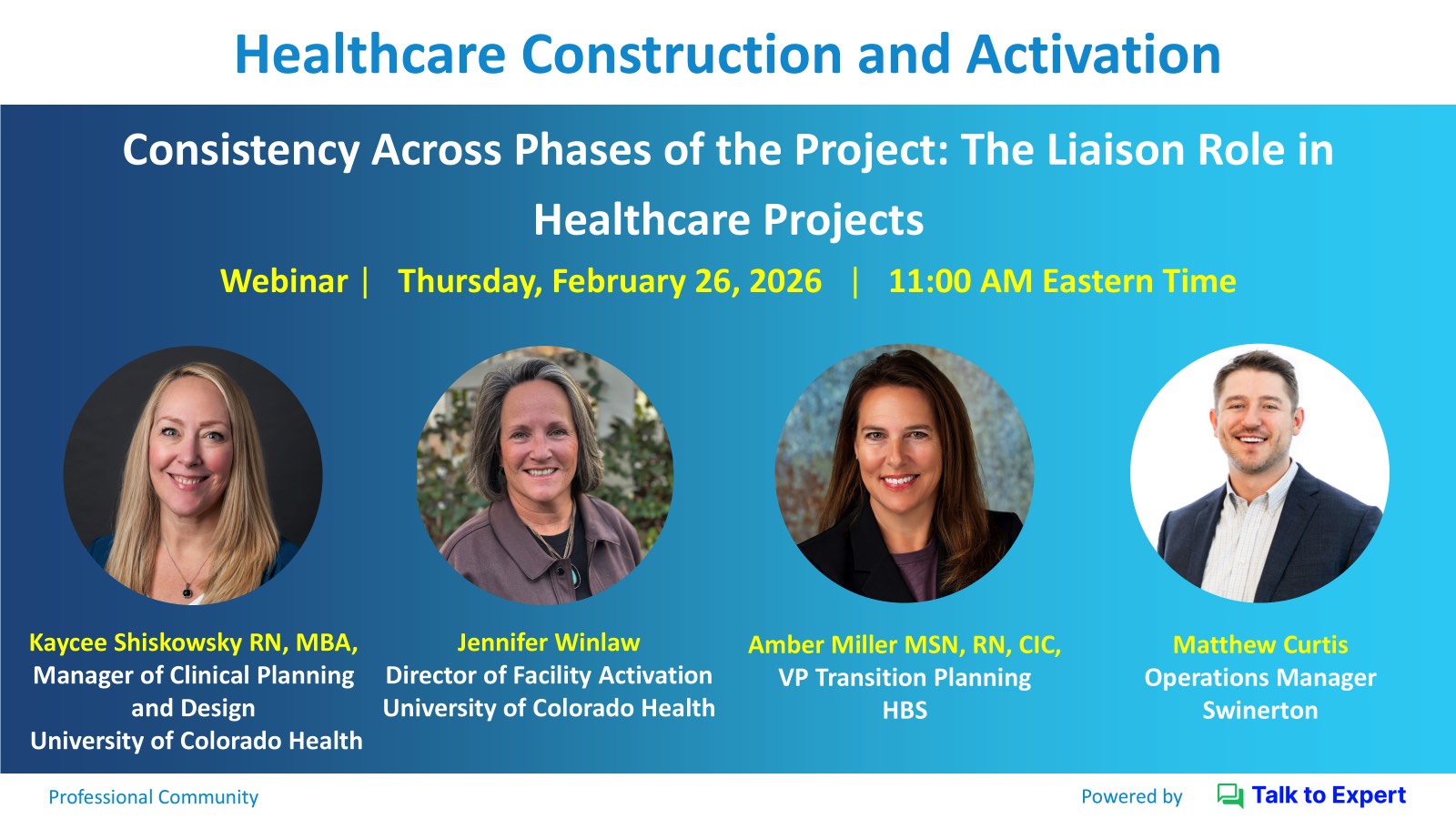 Healthcare Construction and Activation

Consistency Across Phases of the Project: The Liaison Role in Healthcare Projects

Webinar | Thursday, February 26, 2026 | 11:00 AM Eastern Time

Kaycee Shiskowsky RN, MBA,
Manager of Clinical Planning and Design
University of Colorado Health

Jennifer Winlaw
Director of Facility Activation
University of Colorado Health

Amber Miller MSN, RN, CIC,
VP Transition Planning
HBS

Matthew Curtis
Operations Manager
Swinerton

Professional Community

Powered by Talk to Expert